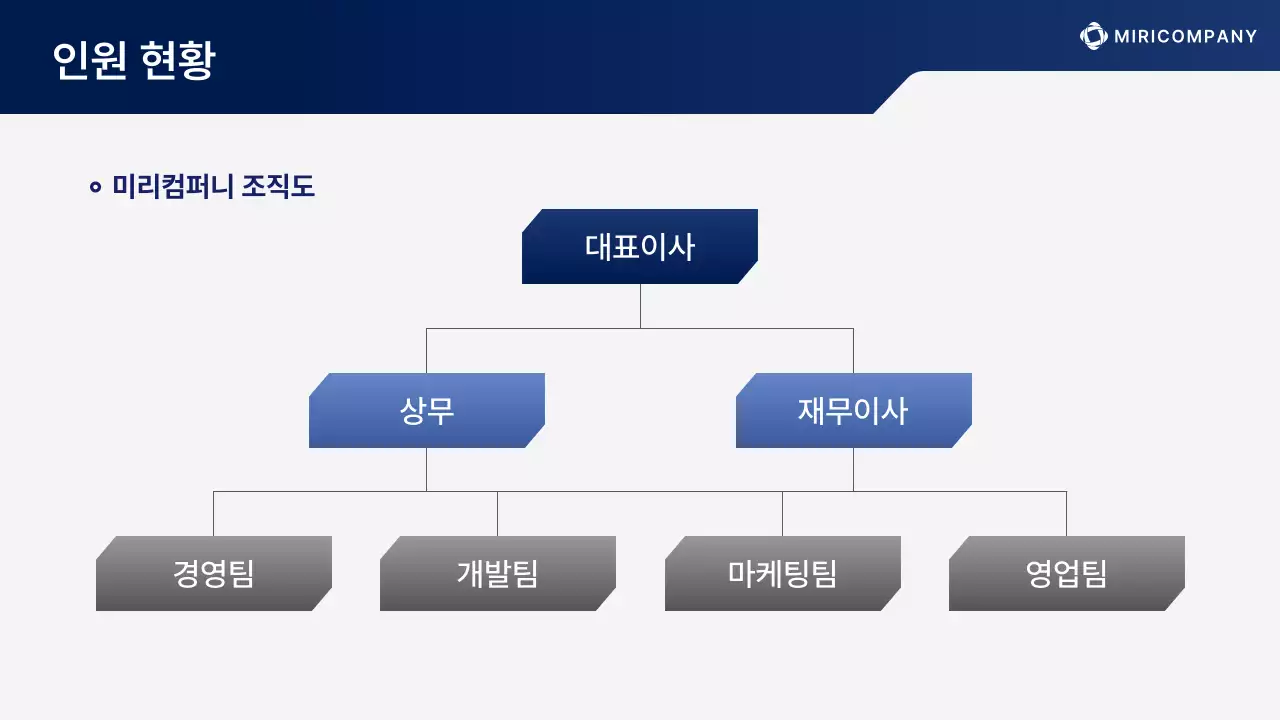 인원 현황

MIRICOMPANY

미리컴퍼니 조직도

대표이사

상무

재무이사

경영팀

개발팀

마케팅팀

영업팀